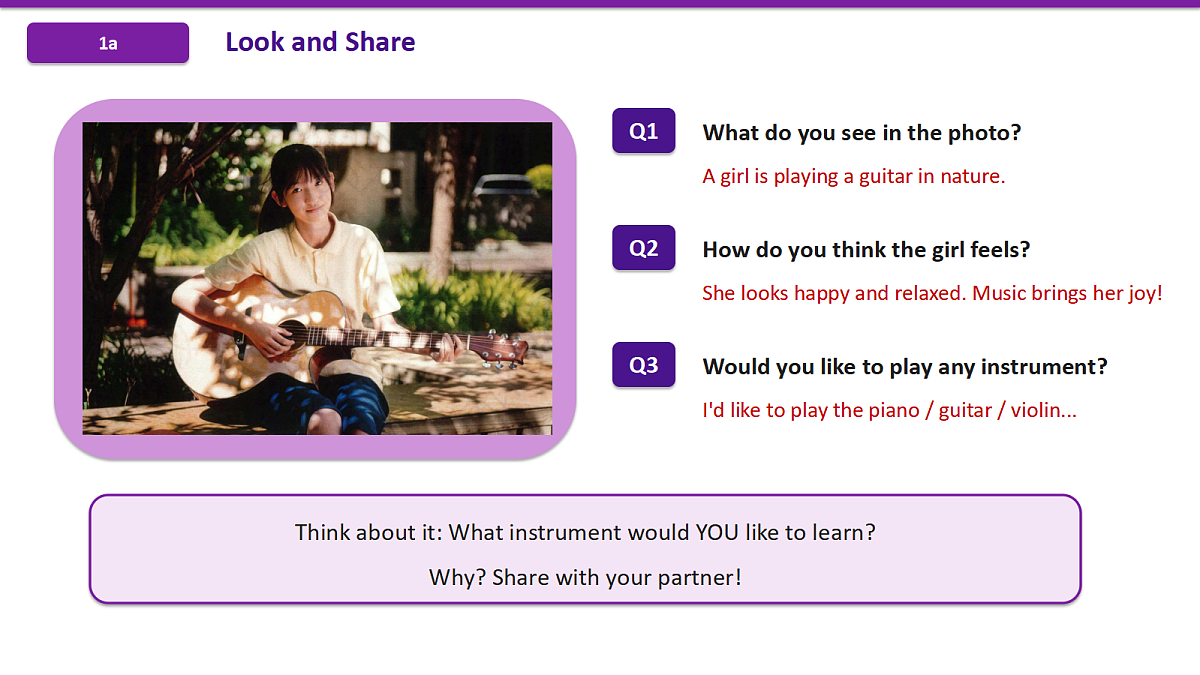 1a

Look and Share

Q1 What do you see in the photo?

A girl is playing a guitar in nature.

Q2 How do you think the girl feels?

She looks happy and relaxed. Music brings her joy!

Q3 Would you like to play any instrument?

I'd like to play the piano / guitar / violin...

Think about it: What instrument would YOU like to learn?

Why? Share with your partner!